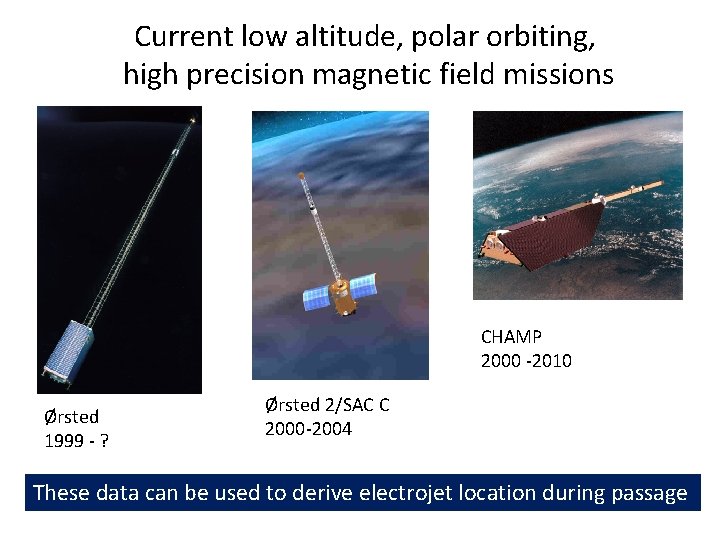 Current low altitude, polar orbiting, high precision magnetic field missions

Ørsted
1999 - ?

Ørsted 2/SAC C
2000-2004

CHAMP
2000 -2010

These data can be used to derive electrojet location during passage